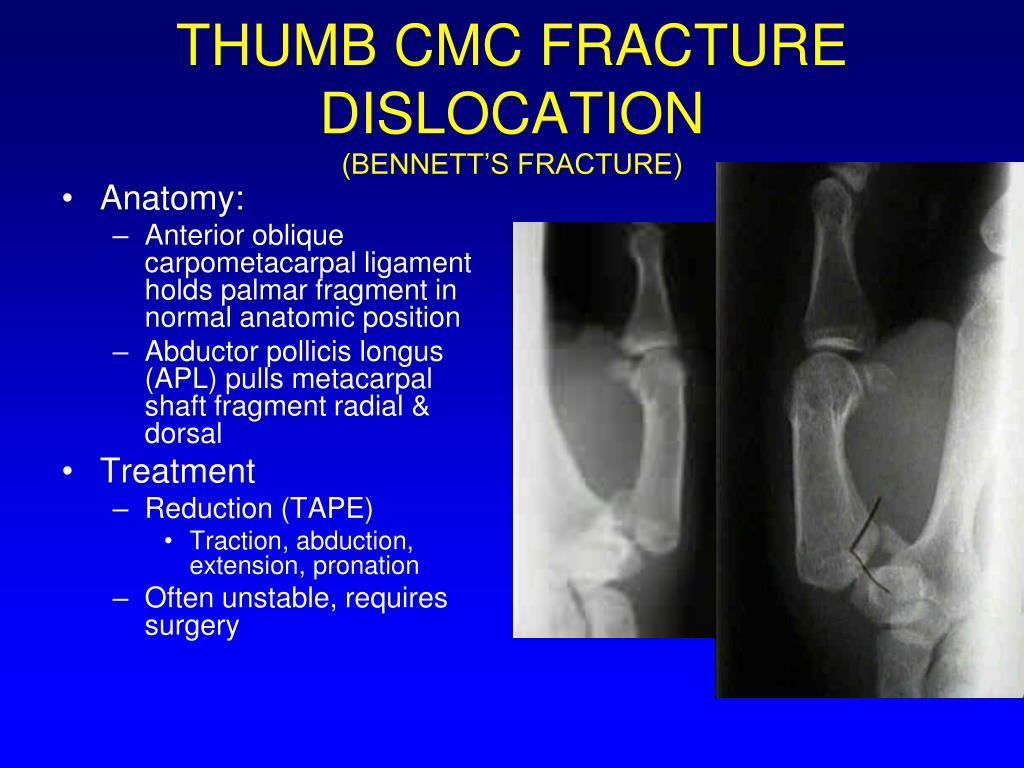 THUMB CMC FRACTURE DISLOCATION
(BENNETT'S FRACTURE)

• Anatomy:
– Anterior oblique carpometacarpal ligament holds palmar fragment in normal anatomic position
– Abductor pollicis longus (APL) pulls metacarpal shaft fragment radial & dorsal
• Treatment
– Reduction (TAPE)
• Traction, abduction, extension, pronation
– Often unstable, requires surgery